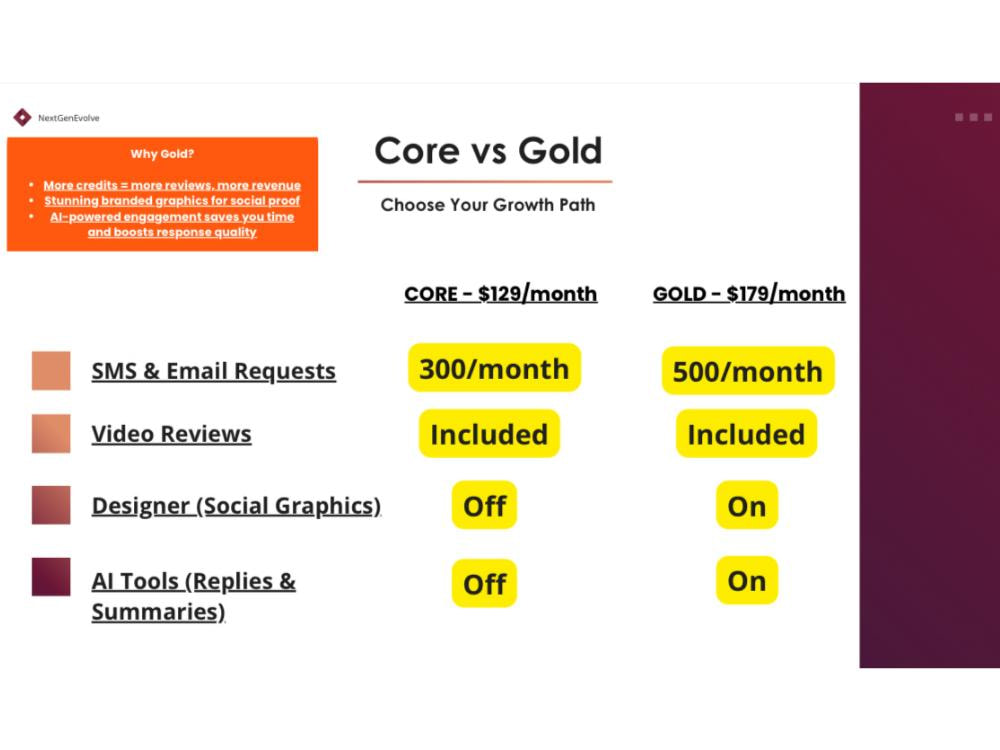 NextGenEvolve

Why Gold?

• More credits = more reviews, more revenue
• Stunning branded graphics for social proof
• AI-powered engagement saves you time and boosts response quality

Core vs Gold

Choose Your Growth Path

| | CORE - $129/month | GOLD - $179/month |
|---|---|---|
| SMS & Email Requests | 300/month | 500/month |
| Video Reviews | Included | Included |
| Designer (Social Graphics) | Off | On |
| AI Tools (Replies & Summaries) | Off | On |